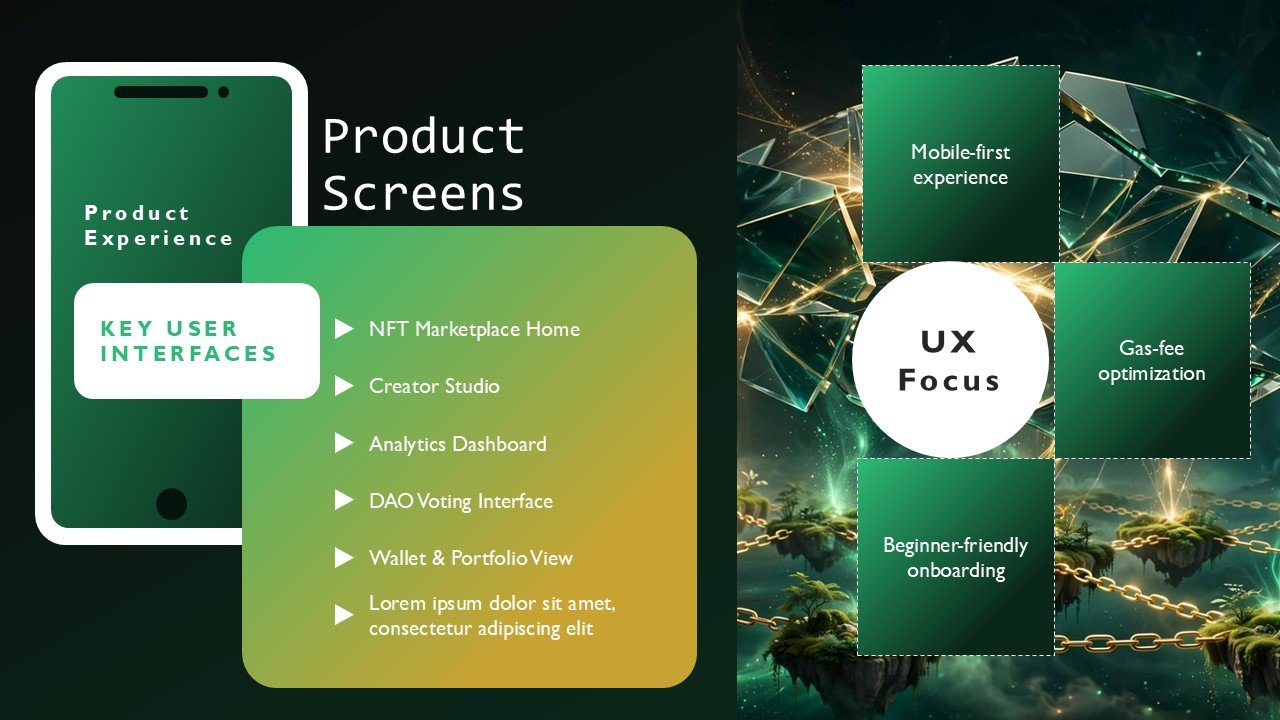 Product Screens

Product Experience

KEY USER INTERFACES

NFT Marketplace Home

Creator Studio

Analytics Dashboard

DAO Voting Interface

Wallet & Portfolio View

Lorem ipsum dolor sit amet, consectetur adipiscing elit

Mobile-first experience

UX Focus

Gas-fee optimization

Beginner-friendly onboarding